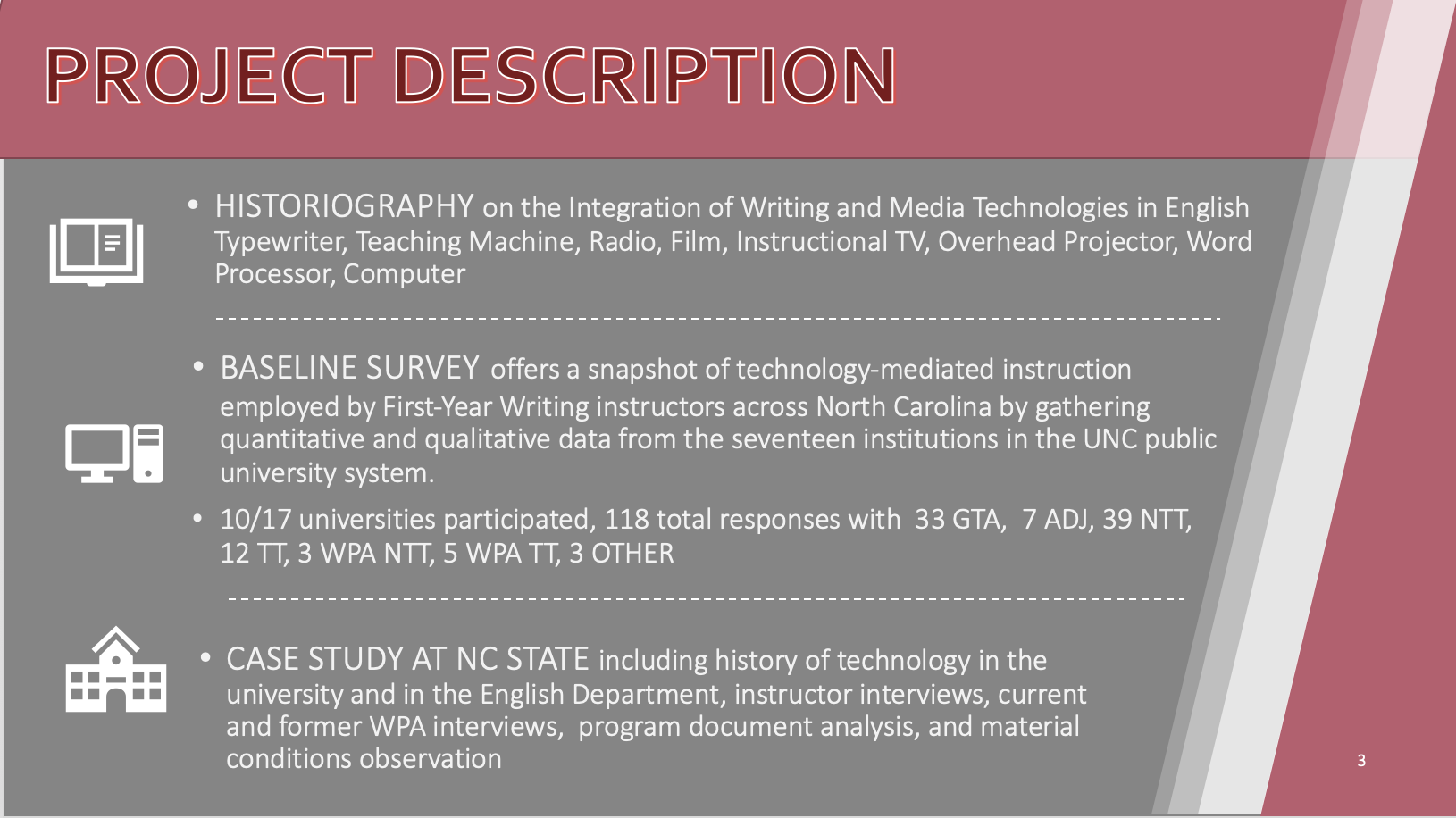 PROJECT DESCRIPTION

• HISTORIOGRAPHY on the Integration of Writing and Media Technologies in English Typewriter, Teaching Machine, Radio, Film, Instructional TV, Overhead Projector, Word Processor, Computer

• BASELINE SURVEY offers a snapshot of technology-mediated instruction employed by First-Year Writing instructors across North Carolina by gathering quantitative and qualitative data from the seventeen institutions in the UNC public university system.

• 10/17 universities participated, 118 total responses with 33 GTA, 7 ADJ, 39 NTT, 12 TT, 3 WPA NTT, 5 WPA TT, 3 OTHER

• CASE STUDY AT NC STATE including history of technology in the university and in the English Department, instructor interviews, current and former WPA interviews, program document analysis, and material conditions observation

3